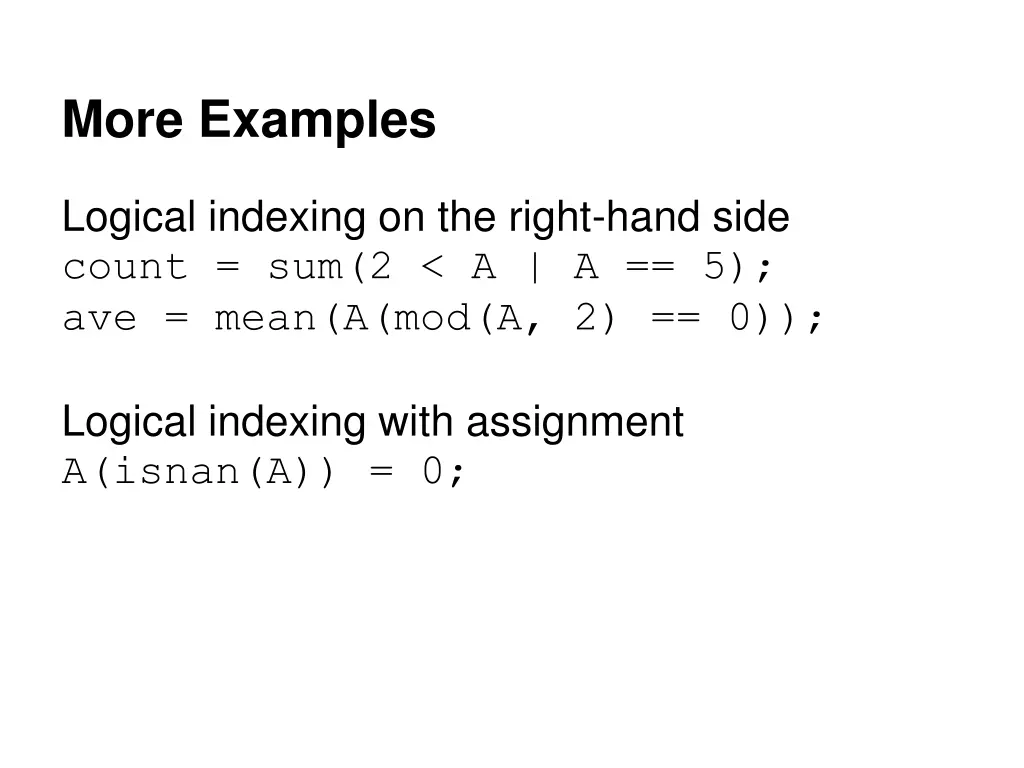 More Examples

Logical indexing on the right-hand side
count = sum(2 < A | A == 5);
ave = mean(A(mod(A, 2) == 0));

Logical indexing with assignment
A(isnan(A)) = 0;